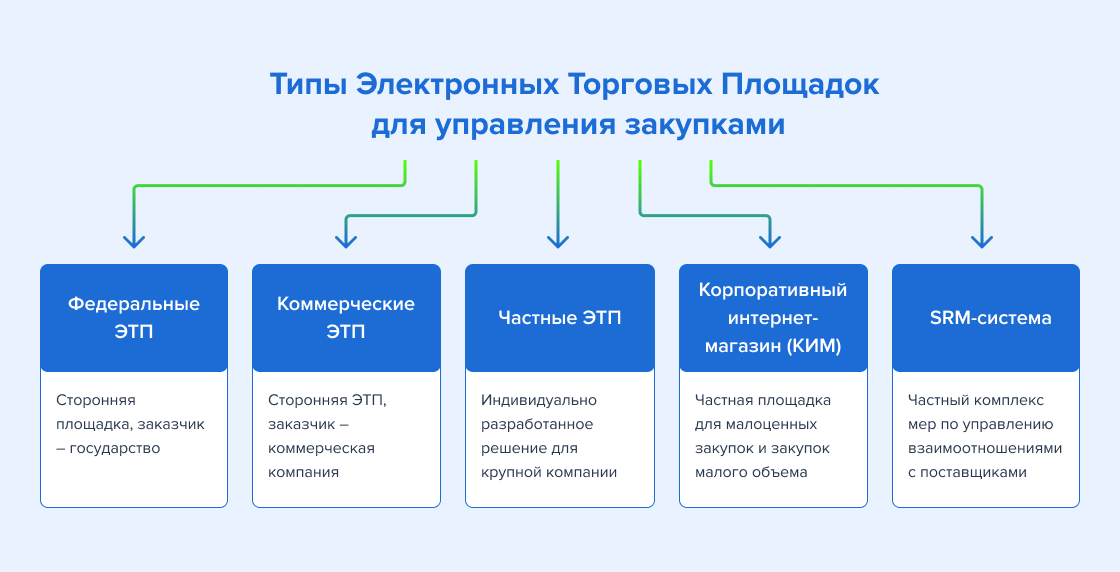 Типы Электронных Торговых Площадок для управления закупками

Федеральные ЭТП

Сторонняя площадка, заказчик – государство

Коммерческие ЭТП

Сторонняя ЭТП, заказчик – коммерческая компания

Частные ЭТП

Индивидуально разработанное решение для крупной компании

Корпоративный интернет-магазин (КИМ)

Частная площадка для малоценных закупок и закупок малого объема

SRM-система

Частный комплекс мер по управлению взаимоотношениями с поставщиками